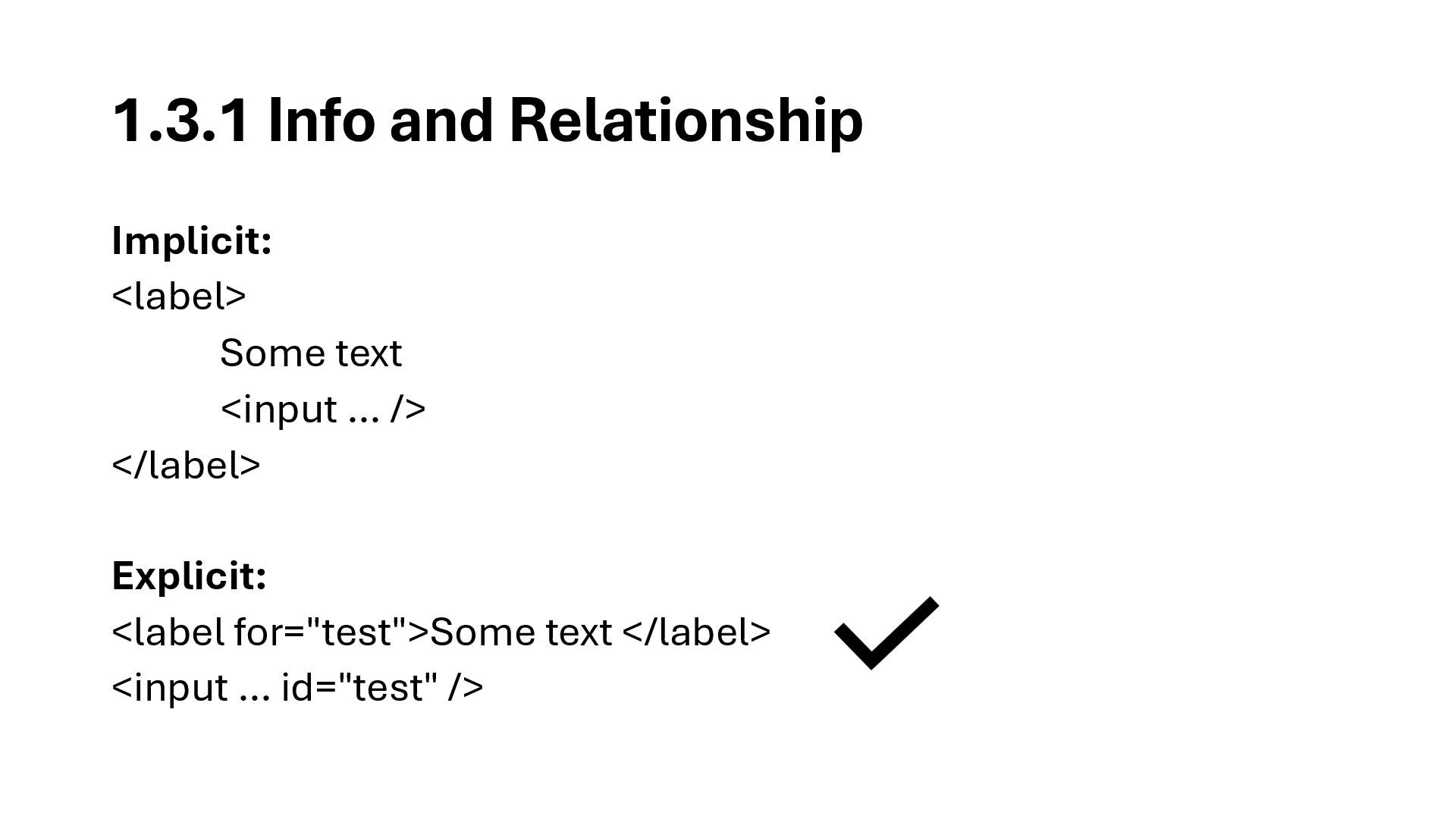 1.3.1 Info and Relationship

Implicit:
<label>
Some text
<input ... />
</label>

Explicit:
<label for="test">Some text </label>
<input ... id="test" />